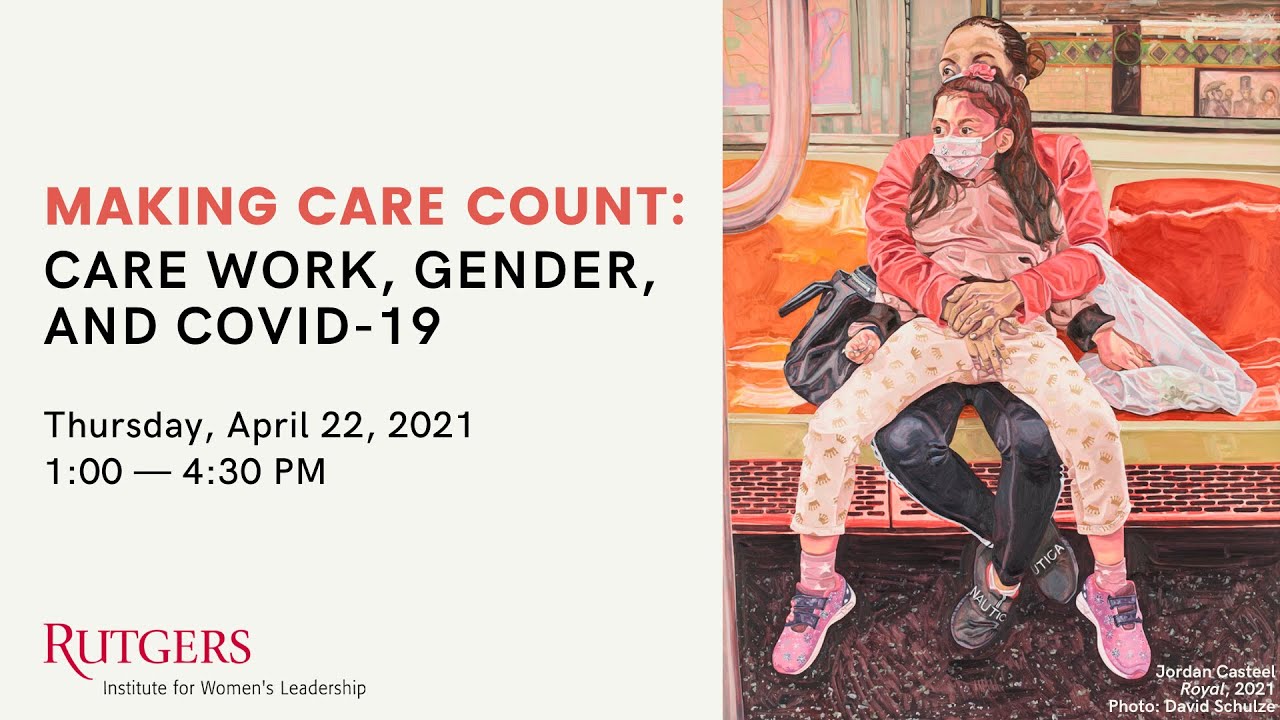 MAKING CARE COUNT:
CARE WORK, GENDER, AND COVID-19

Thursday, April 22, 2021
1:00 — 4:30 PM

RUTGERS
Institute for Women's Leadership

NAUTICA
UTICA

Jordan Casteel
Royal, 2021
Photo: David Schulze